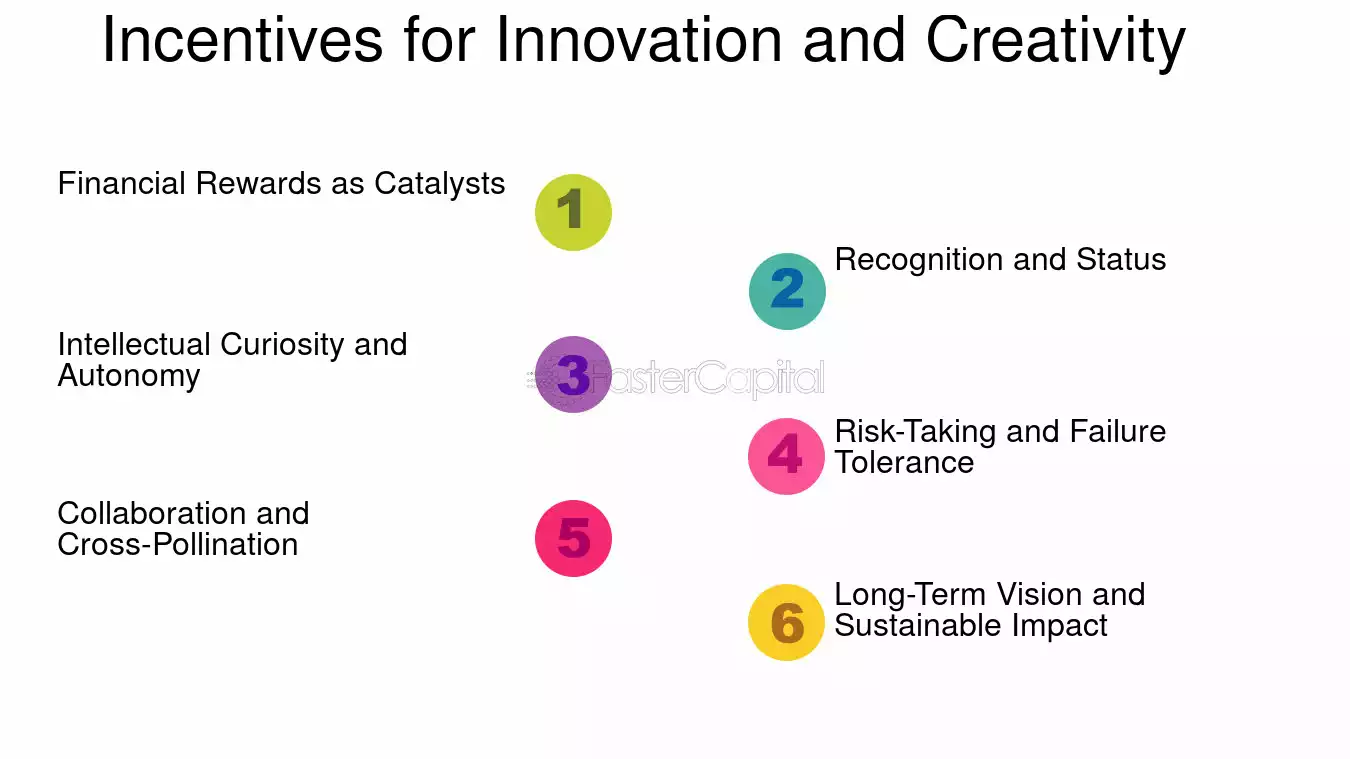 Incentives for Innovation and Creativity

Financial Rewards as Catalysts
1

2
Recognition and Status

Intellectual Curiosity and Autonomy
3

FasterCapital

4
Risk-Taking and Failure Tolerance

Collaboration and Cross-Pollination
5

6
Long-Term Vision and Sustainable Impact